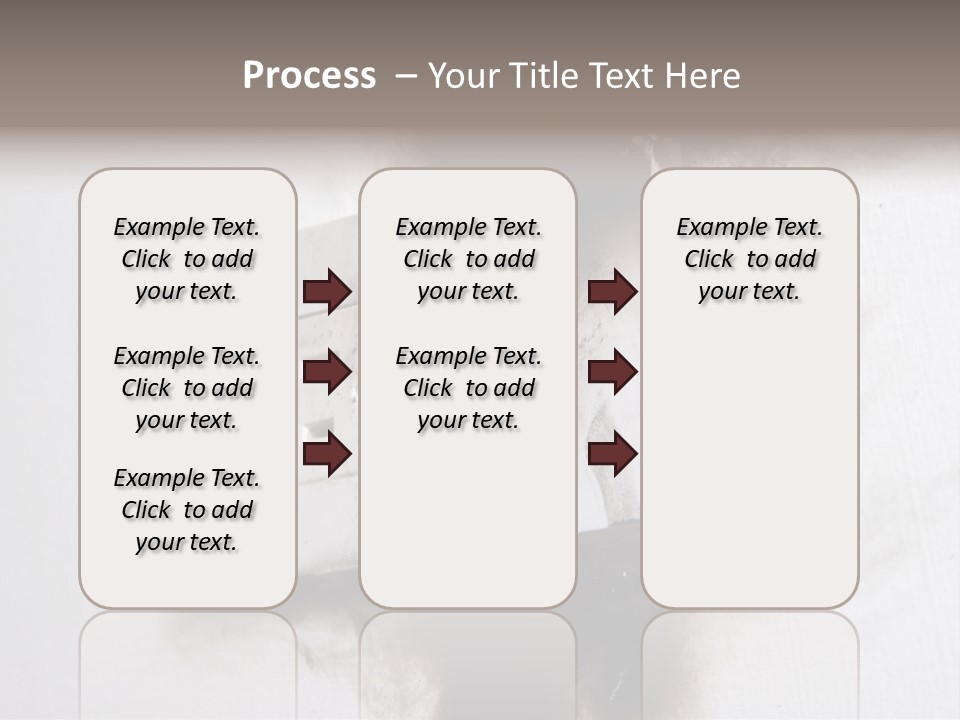 Process – Your Title Text Here

Example Text. Click to add your text.

Example Text. Click to add your text.

Example Text. Click to add your text.

Example Text. Click to add your text.

Example Text. Click to add your text.

Example Text. Click to add your text.